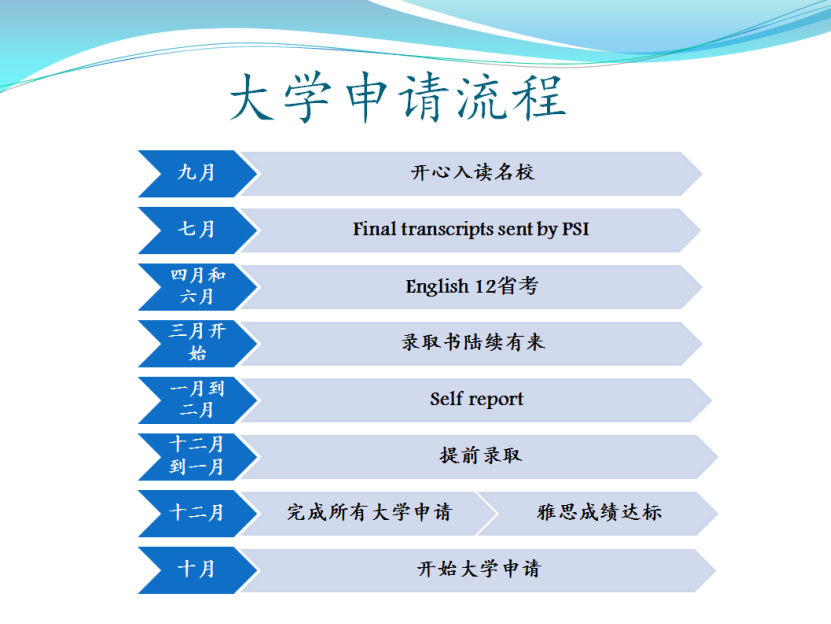 大学申请流程

九月
开心入读名校

七月
Final transcripts sent by PSI

四月和六月
English 12省考

三月开始
录取书陆续有来

一月到二月
Self report

十二月到一月
提前录取

十二月
完成所有大学申请
雅思成绩达标

十月
开始大学申请